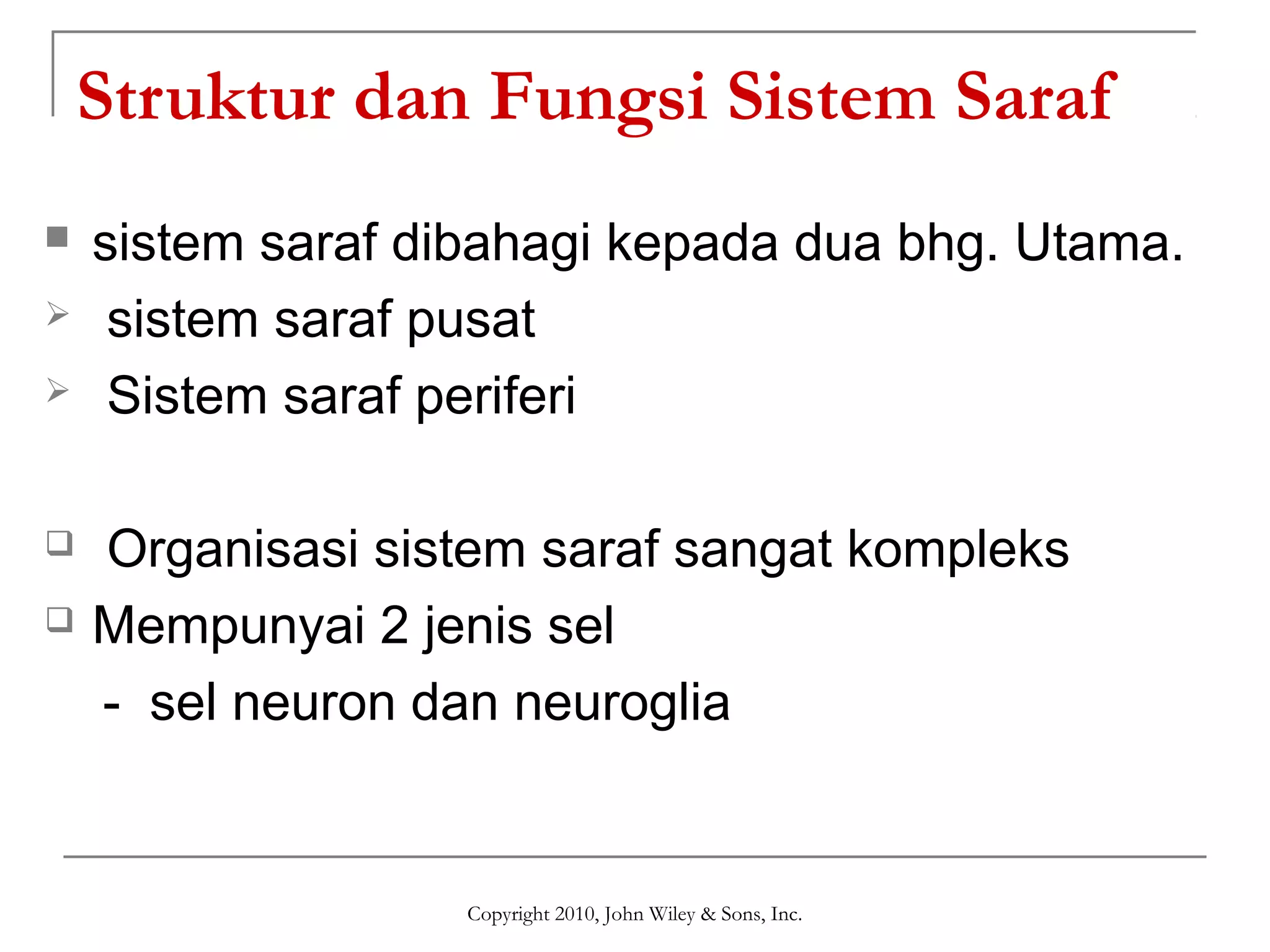 Struktur dan Fungsi Sistem Saraf

sistem saraf dibahagi kepada dua bhg. Utama.

sistem saraf pusat

Sistem saraf periferi

Organisasi sistem saraf sangat kompleks

Mempunyai 2 jenis sel

- sel neuron dan neuroglia

Copyright 2010, John Wiley & Sons, Inc.